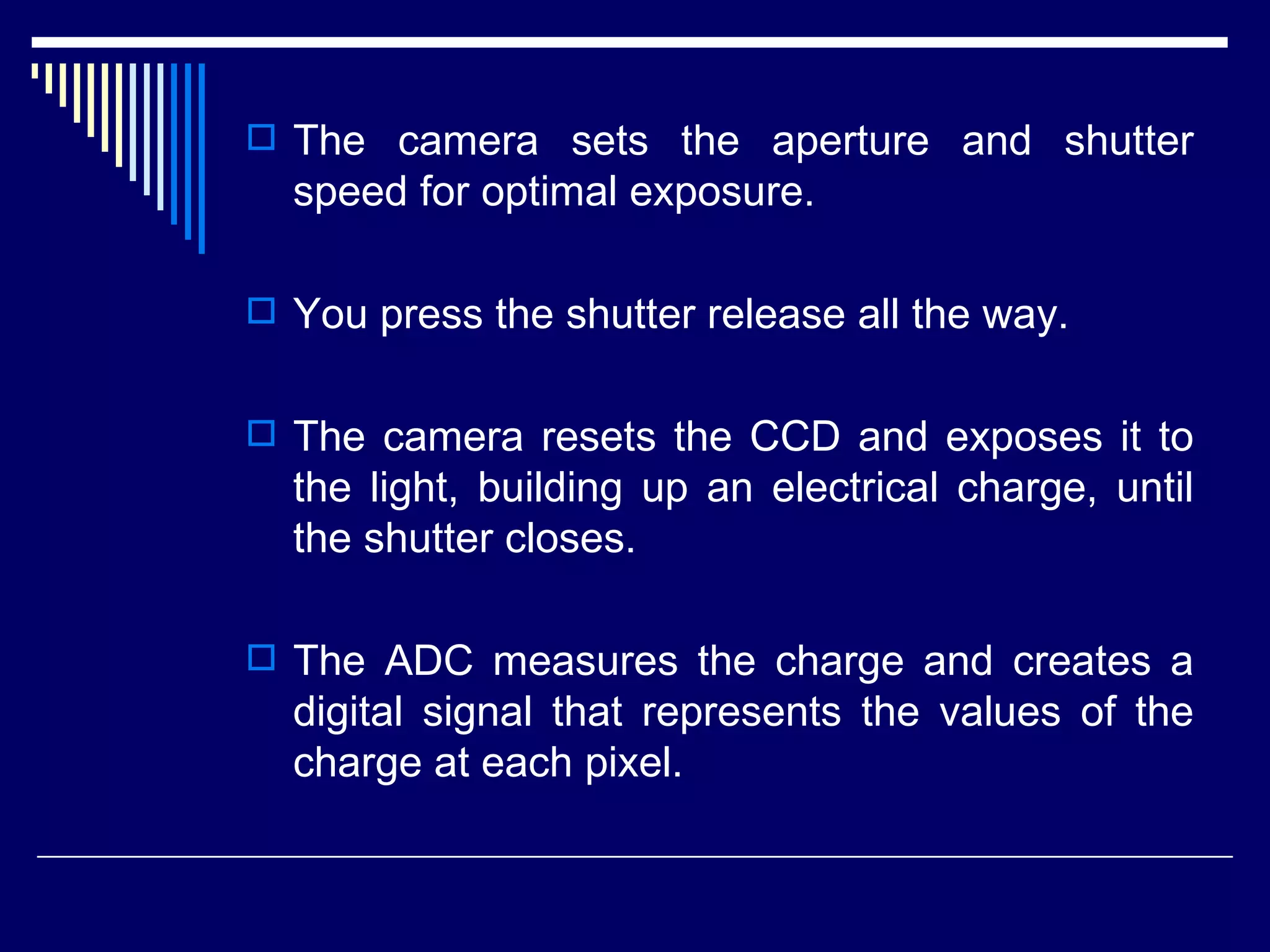 The camera sets the aperture and shutter speed for optimal exposure.

You press the shutter release all the way.

The camera resets the CCD and exposes it to the light, building up an electrical charge, until the shutter closes.

The ADC measures the charge and creates a digital signal that represents the values of the charge at each pixel.